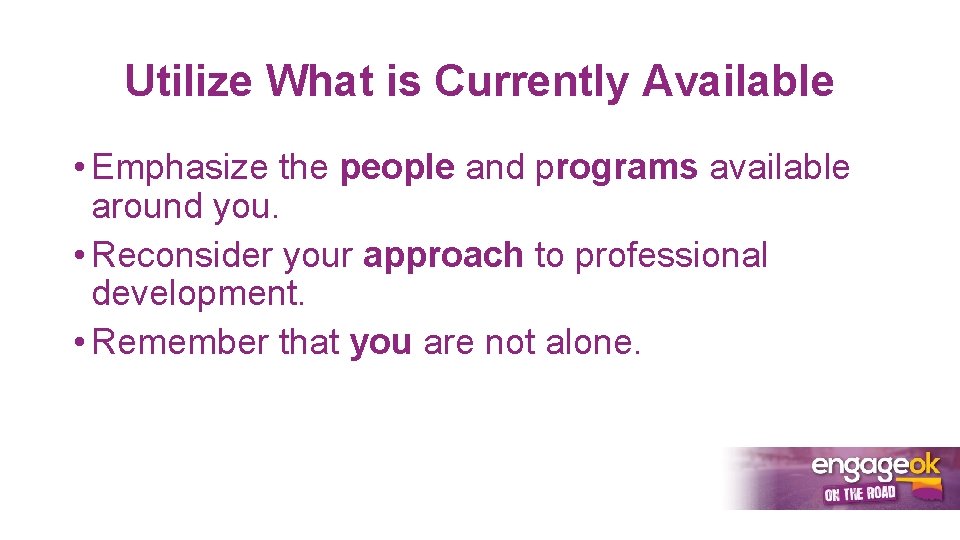 Utilize What is Currently Available

• Emphasize the people and programs available around you.
• Reconsider your approach to professional development.
• Remember that you are not alone.

engageok
ON THE ROAD